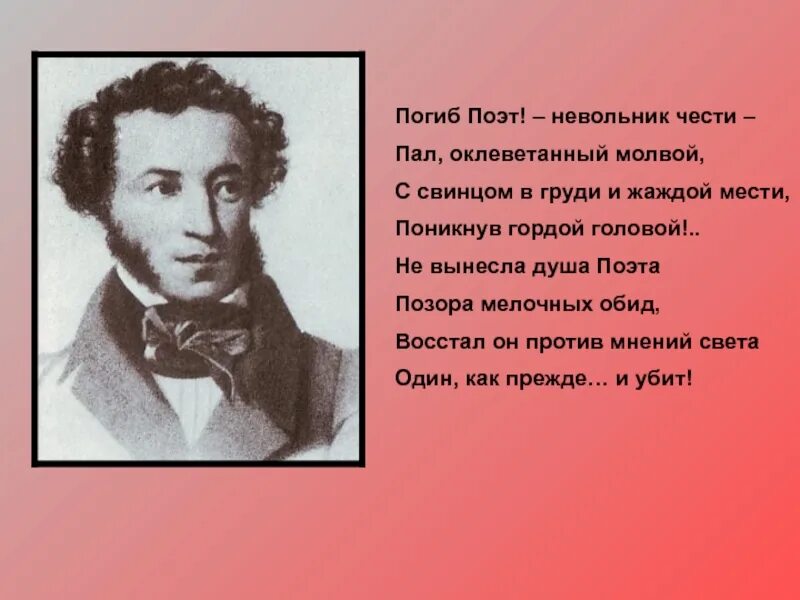 Погиб Поэт! – невольник чести –
Пал, оклеветанный молвой,
С свинцом в груди и жаждой мести,
Поникнув гордой головой!..
Не вынесла душа Поэта
Позора мелочных обид,
Восстал он против мнений света
Один, как прежде… и убит!